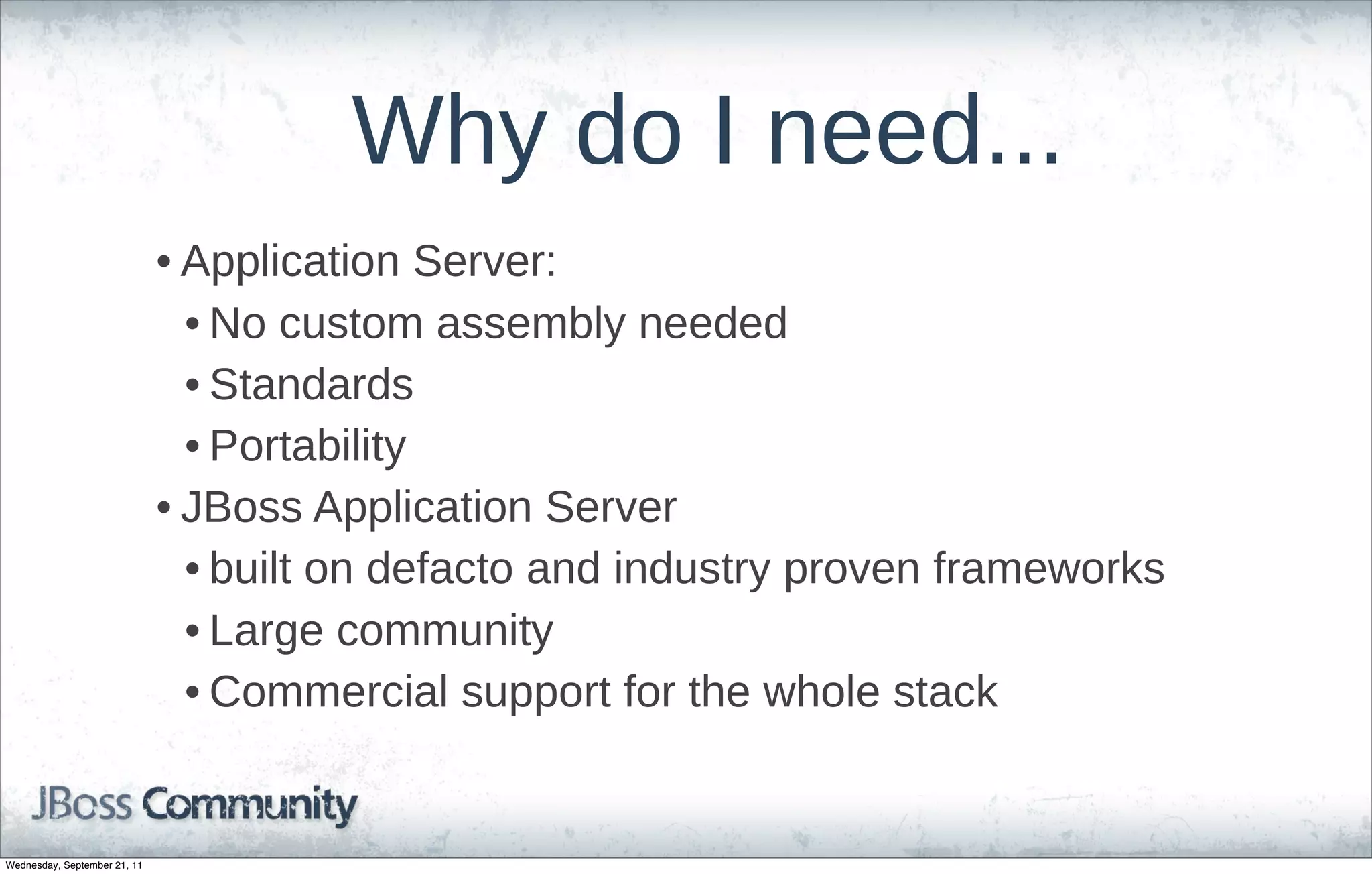 Why do I need...

• Application Server:
  • No custom assembly needed
  • Standards
  • Portability
• JBoss Application Server
  • built on defacto and industry proven frameworks
  • Large community
  • Commercial support for the whole stack

JBoss Community

Wednesday, September 21, 11